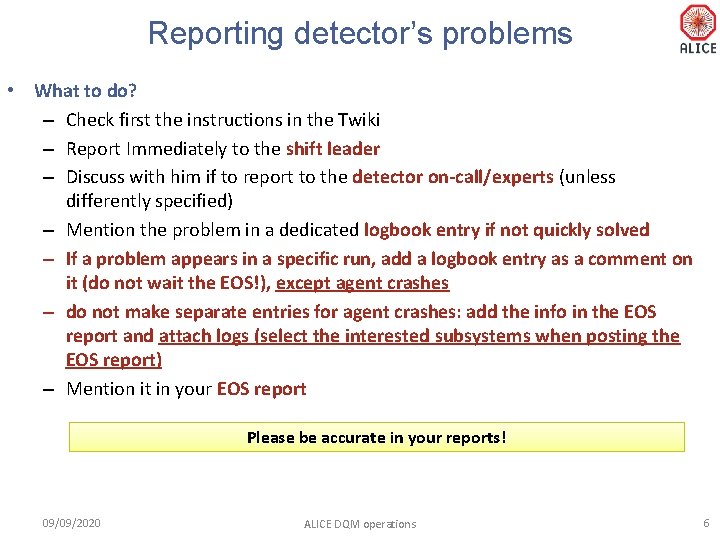 Reporting detector's problems

ALICE

• What to do?
– Check first the instructions in the Twiki
– Report Immediately to the shift leader
– Discuss with him if to report to the detector on-call/experts (unless differently specified)
– Mention the problem in a dedicated logbook entry if not quickly solved
– If a problem appears in a specific run, add a logbook entry as a comment on it (do not wait the EOS!), except agent crashes
– do not make separate entries for agent crashes: add the info in the EOS report and attach logs (select the interested subsystems when posting the EOS report)
– Mention it in your EOS report

Please be accurate in your reports!

09/09/2020

ALICE DQM operations

6